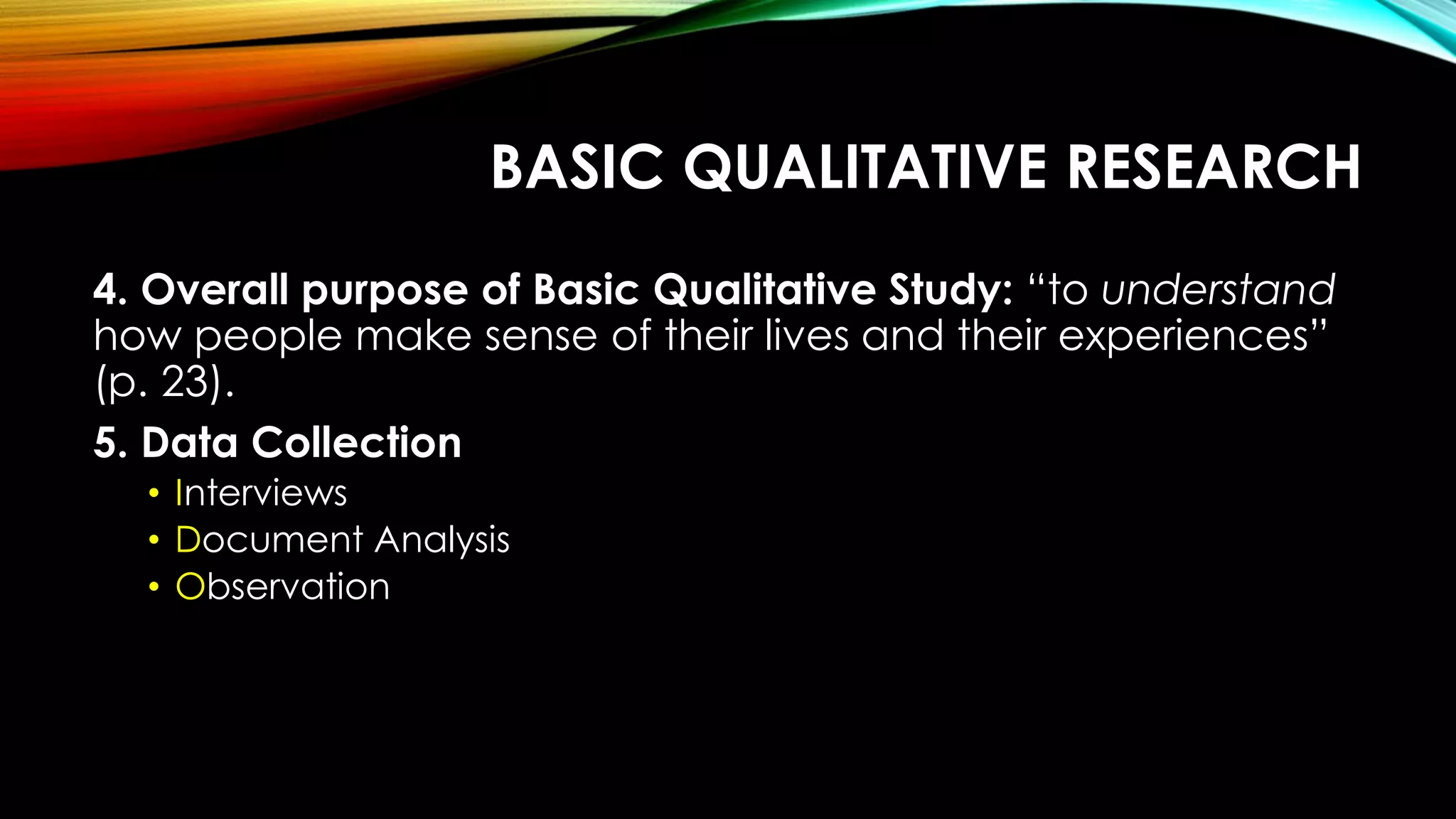 BASIC QUALITATIVE RESEARCH

4. Overall purpose of Basic Qualitative Study: “to understand how people make sense of their lives and their experiences” (p. 23).

5. Data Collection

• Interviews
• Document Analysis
• Observation